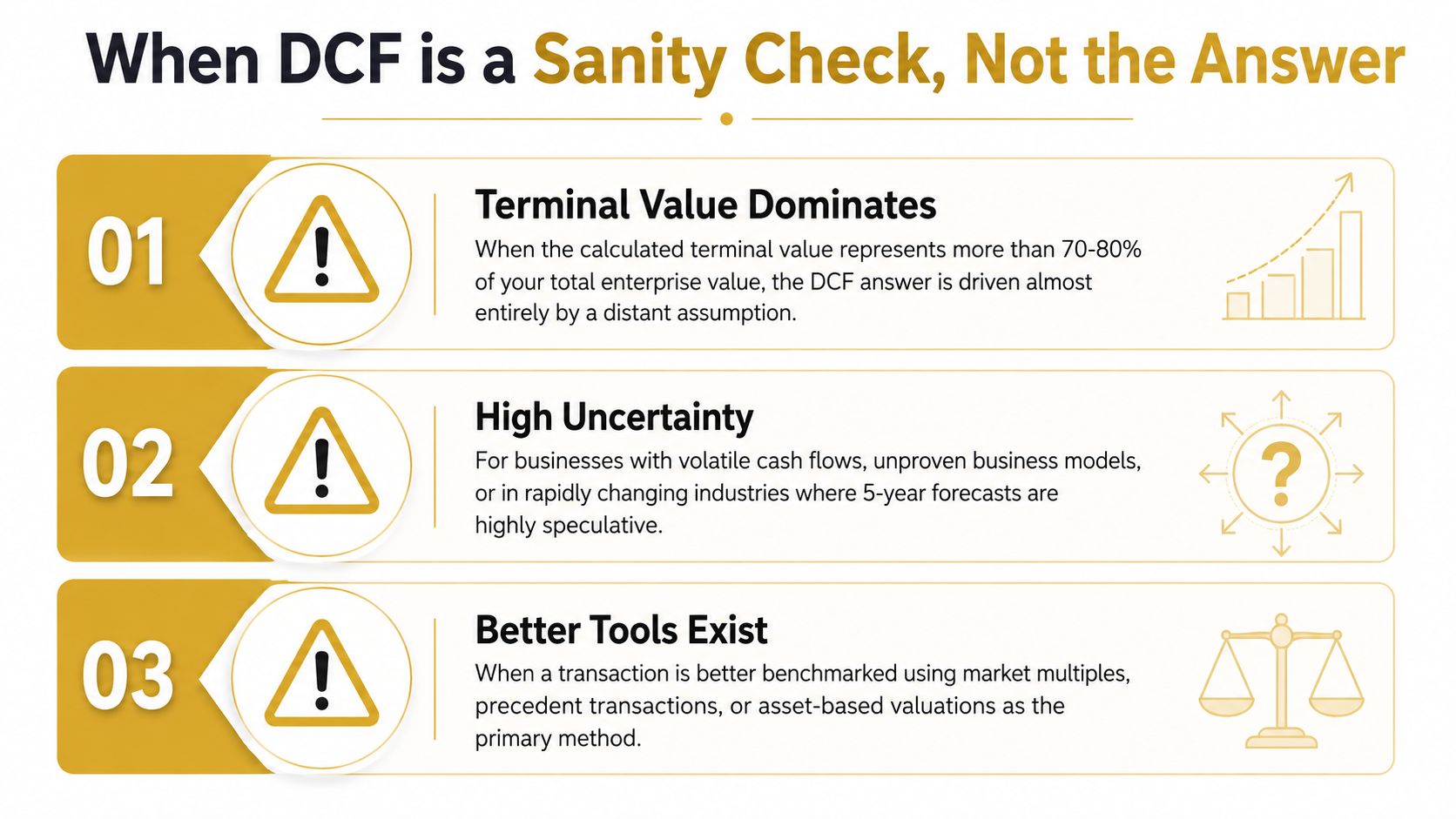 When DCF is a Sanity Check, Not the Answer

01

Terminal Value Dominates

When the calculated terminal value represents more than 70-80% of your total enterprise value, the DCF answer is driven almost entirely by a distant assumption.

02

High Uncertainty

For businesses with volatile cash flows, unproven business models, or in rapidly changing industries where 5-year forecasts are highly speculative.

?

03

Better Tools Exist

When a transaction is better benchmarked using market multiples, precedent transactions, or asset-based valuations as the primary method.